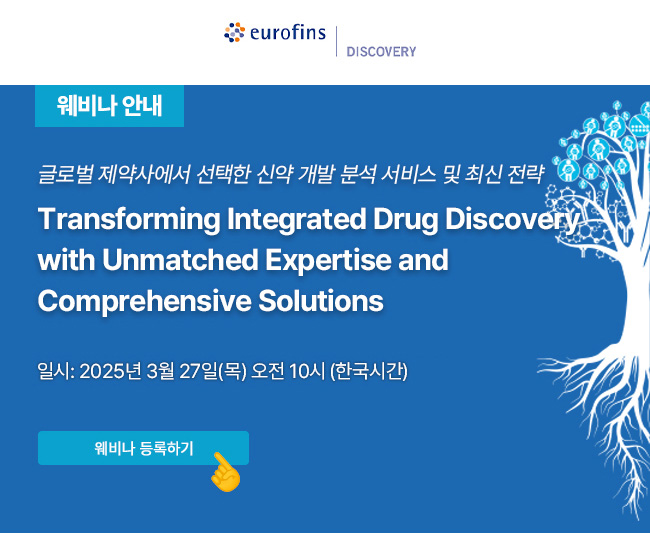 eurofins
DISCOVERY

웨비나 안내

글로벌 제약사에서 선택한 신약 개발 분석 서비스 및 최신 전략

Transforming Integrated Drug Discovery with Unmatched Expertise and Comprehensive Solutions

일시: 2025년 3월 27일(목) 오전 10시 (한국시간)

웨비나 등록하기